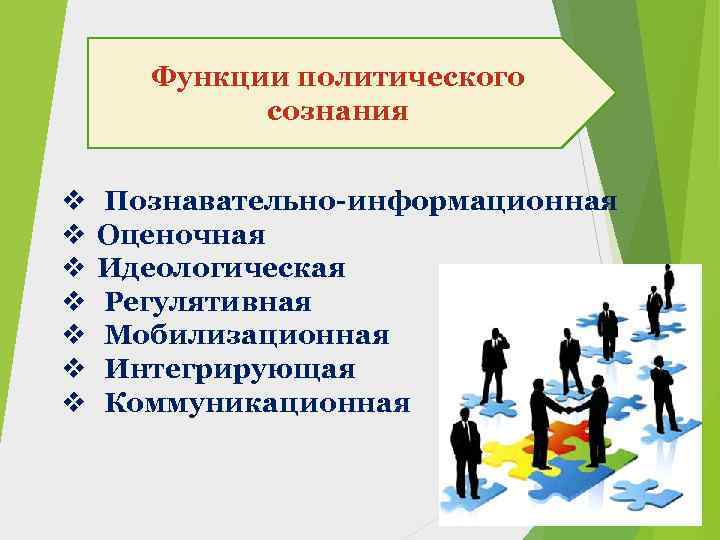 Функции политического сознания

❖ Познавательно-информационная
❖ Оценочная
❖ Идеологическая
❖ Регулятивная
❖ Мобилизационная
❖ Интегрирующая
❖ Коммуникационная